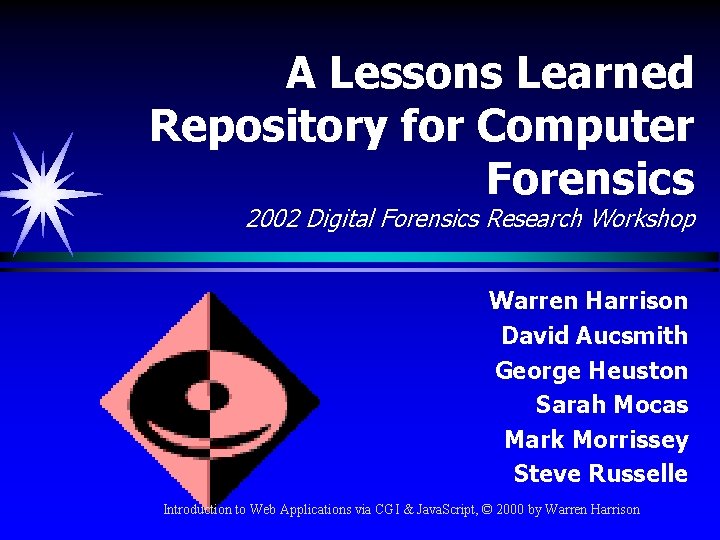 A Lessons Learned Repository for Computer Forensics

2002 Digital Forensics Research Workshop

Warren Harrison
David Aucsmith
George Heuston
Sarah Mocas
Mark Morrissey
Steve Russelle

Introduction to Web Applications via CGI & JavaScript, © 2000 by Warren Harrison